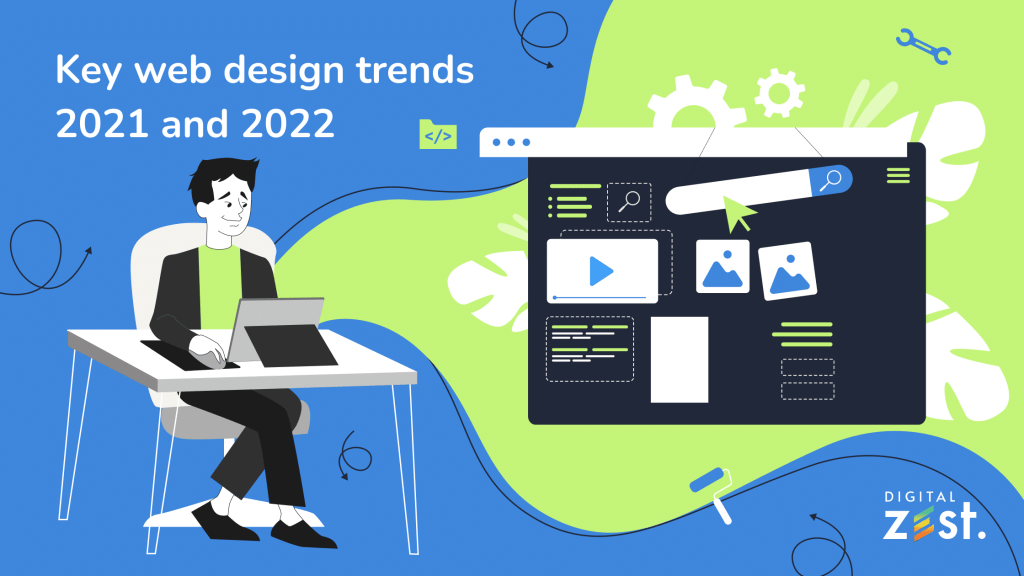 Key web design trends 2021 and 2022

</>

DIGITAL
zest.